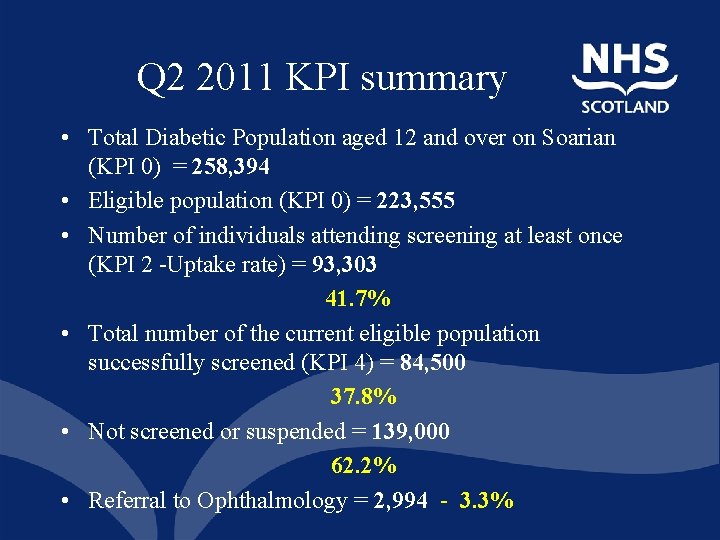 Q2 2011 KPI summary

NHS SCOTLAND

• Total Diabetic Population aged 12 and over on Soarian (KPI 0) = 258,394
• Eligible population (KPI 0) = 223,555
• Number of individuals attending screening at least once (KPI 2 -Uptake rate) = 93,303

41.7%

• Total number of the current eligible population successfully screened (KPI 4) = 84,500

37.8%

• Not screened or suspended = 139,000

62.2%

• Referral to Ophthalmology = 2,994 - 3.3%